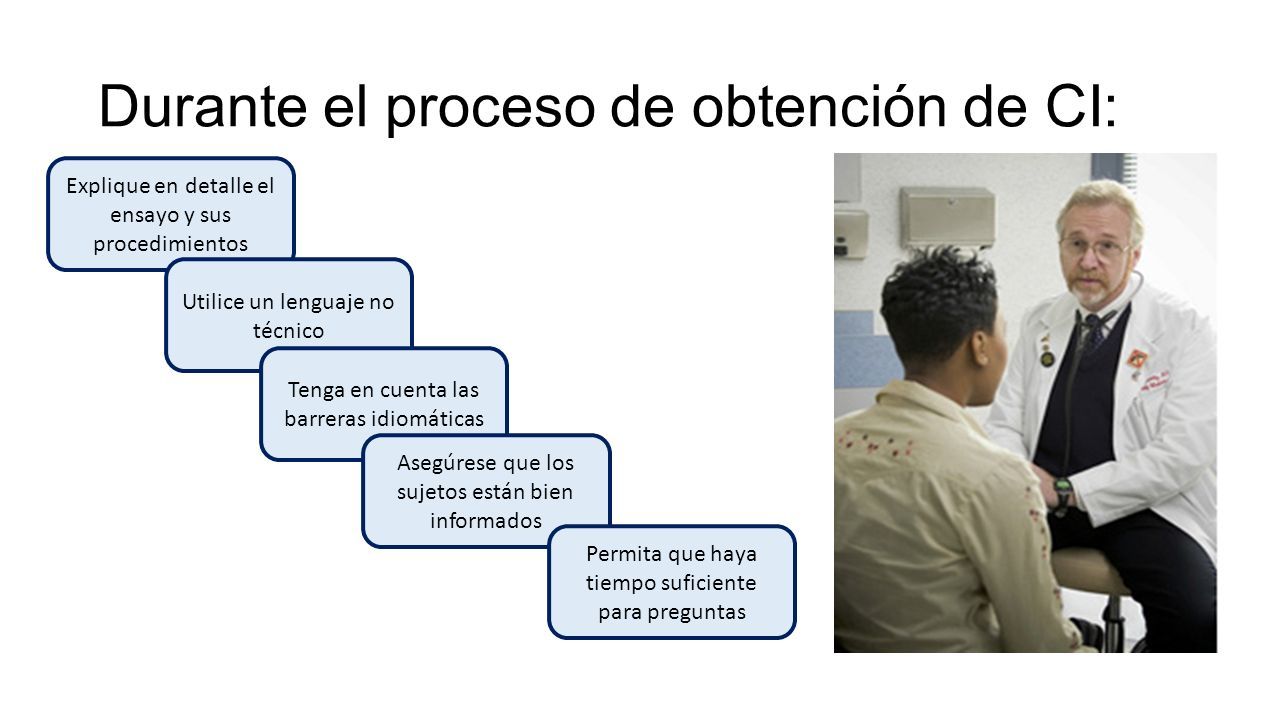 Durante el proceso de obtención de CI:

Explique en detalle el ensayo y sus procedimientos

Utilice un lenguaje no técnico

Tenga en cuenta las barreras idiomáticas

Asegúrese que los sujetos están bien informados

Permita que haya tiempo suficiente para preguntas